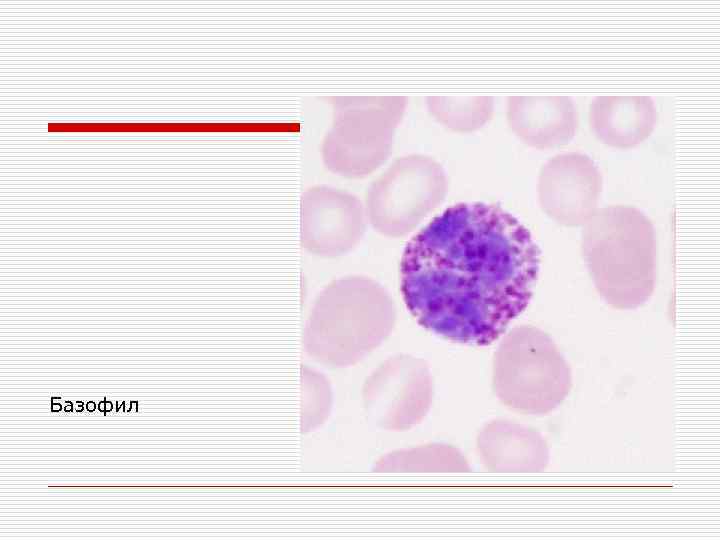 Базофил